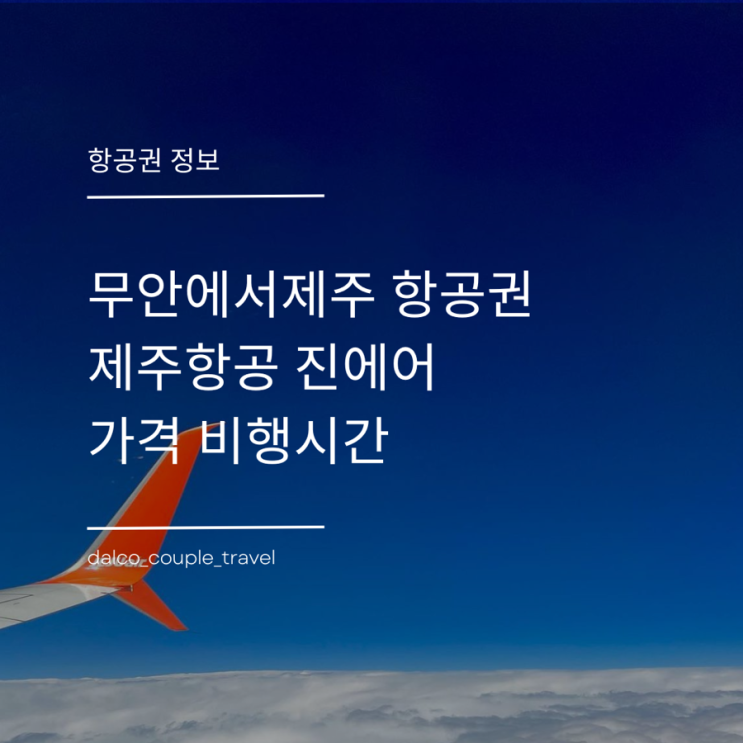 항공권 정보

무안에서제주 항공권
제주항공 진에어
가격 비행시간

dalco_couple_travel